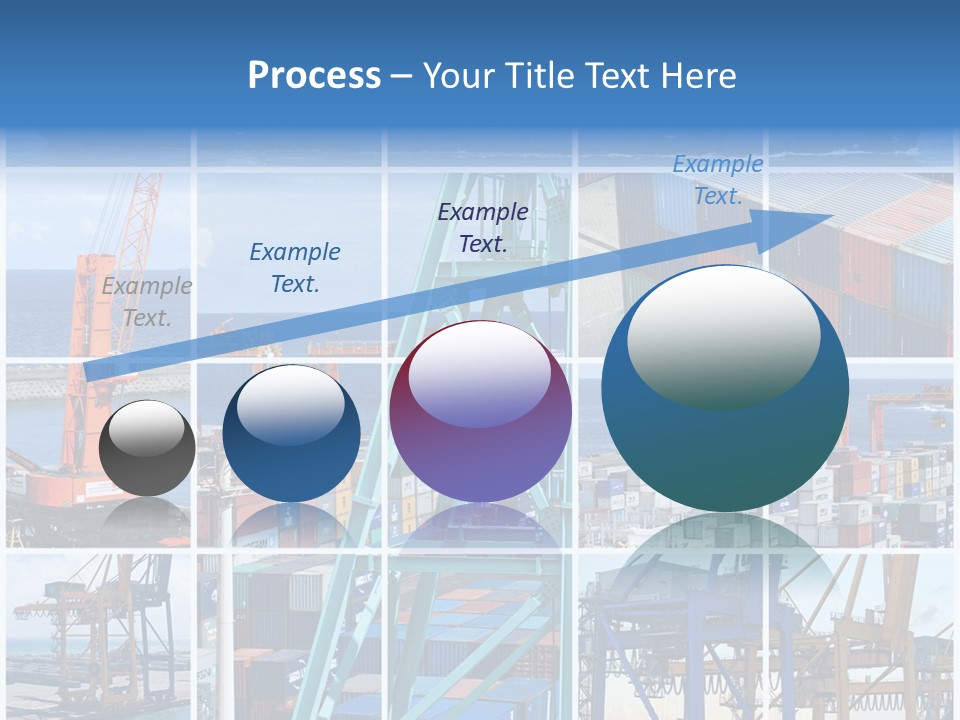 Process – Your Title Text Here

Example Text.

Example Text.

Example Text.

Example Text.